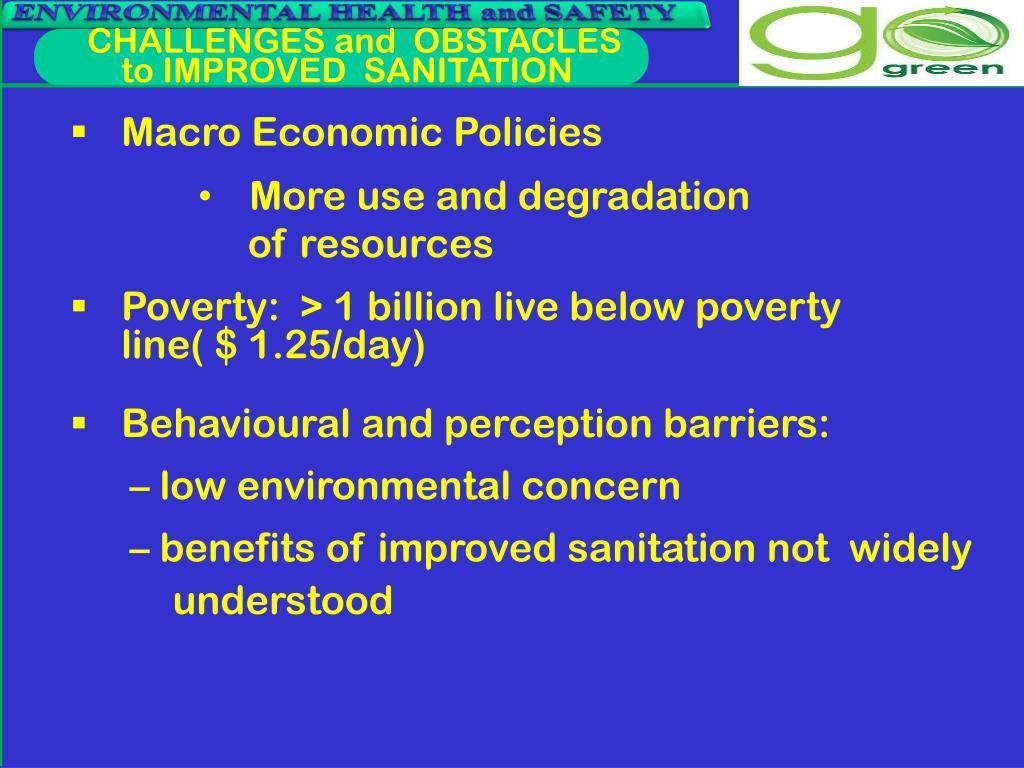 ENVIRONMENTAL HEALTH and SAFETY
CHALLENGES and OBSTACLES to IMPROVED SANITATION

go green

▪ Macro Economic Policies
• More use and degradation of resources

▪ Poverty: > 1 billion live below poverty line( $ 1.25/day)

▪ Behavioural and perception barriers:
– low environmental concern
– benefits of improved sanitation not widely understood